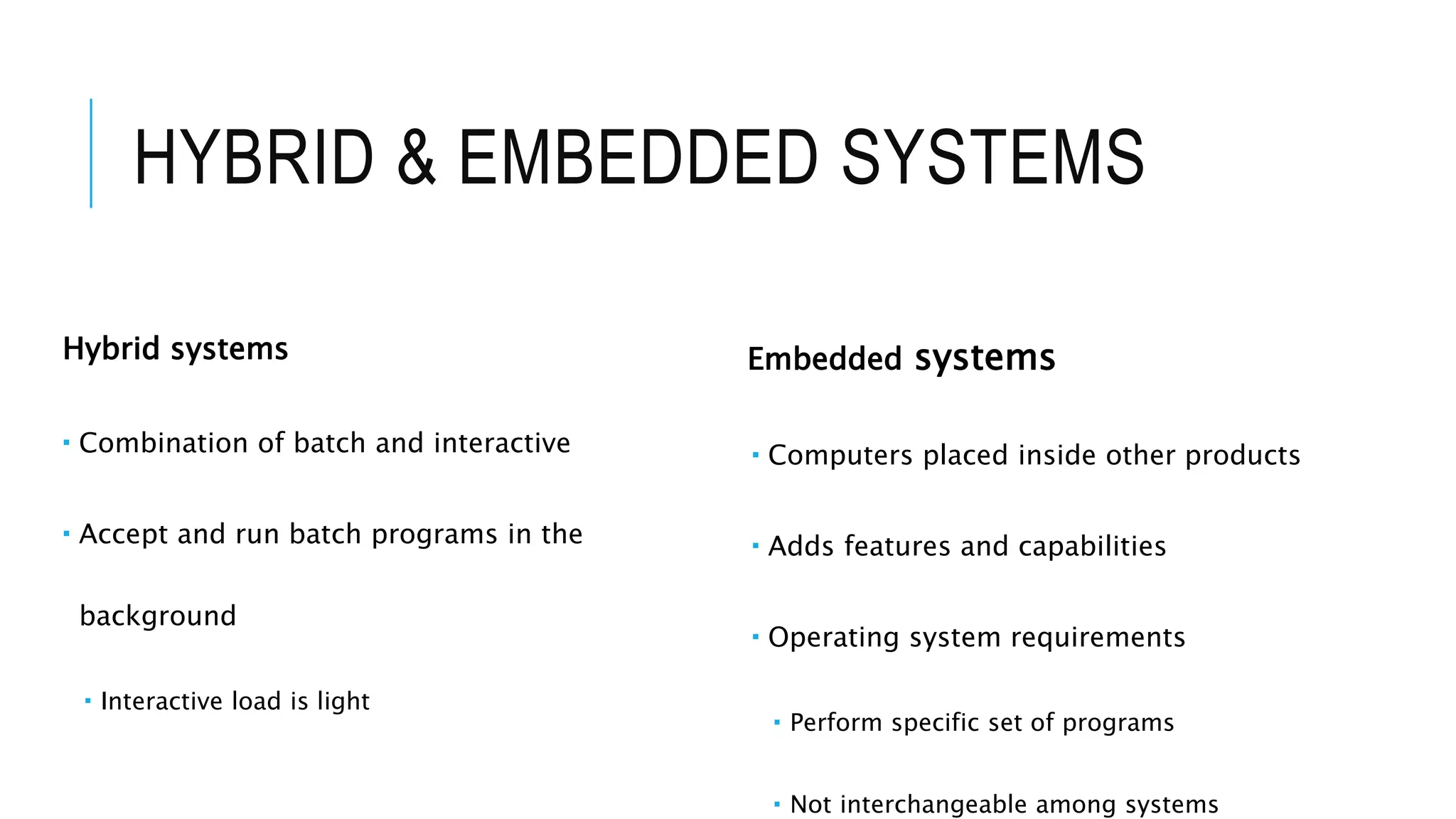 HYBRID & EMBEDDED SYSTEMS

Hybrid systems

▪ Combination of batch and interactive

▪ Accept and run batch programs in the background

▪ Interactive load is light

Embedded systems

▪ Computers placed inside other products

▪ Adds features and capabilities

▪ Operating system requirements

▪ Perform specific set of programs

▪ Not interchangeable among systems